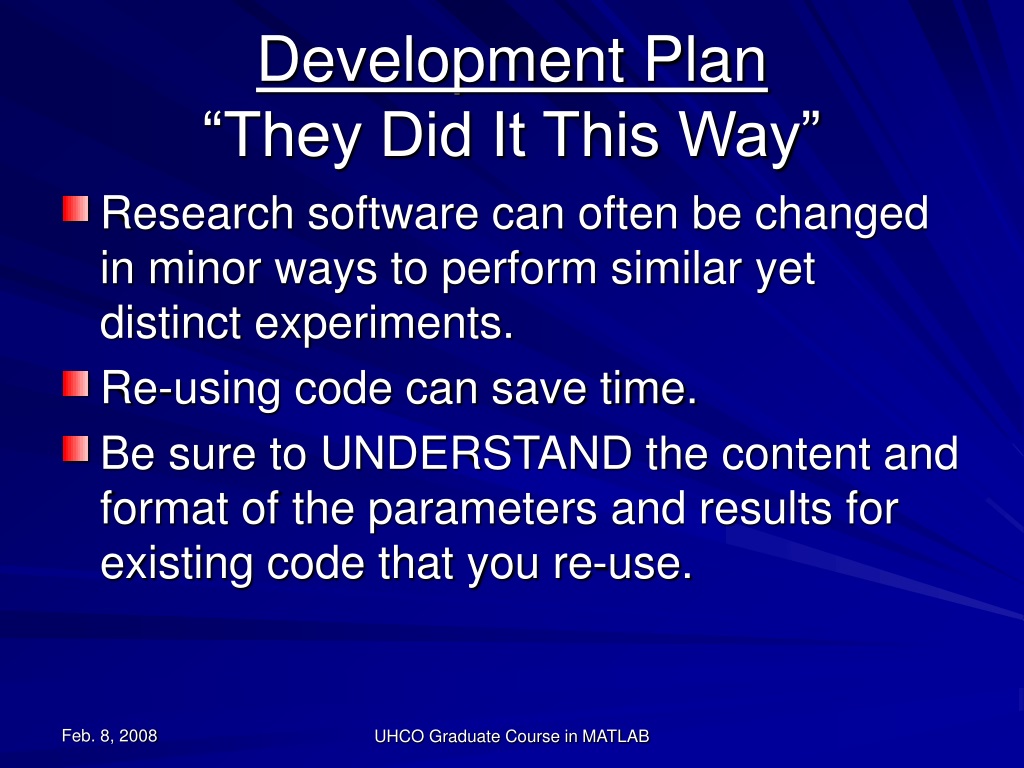 Development Plan
“They Did It This Way”

Research software can often be changed in minor ways to perform similar yet distinct experiments.

Re-using code can save time.

Be sure to UNDERSTAND the content and format of the parameters and results for existing code that you re-use.

Feb. 8, 2008

UHCO Graduate Course in MATLAB